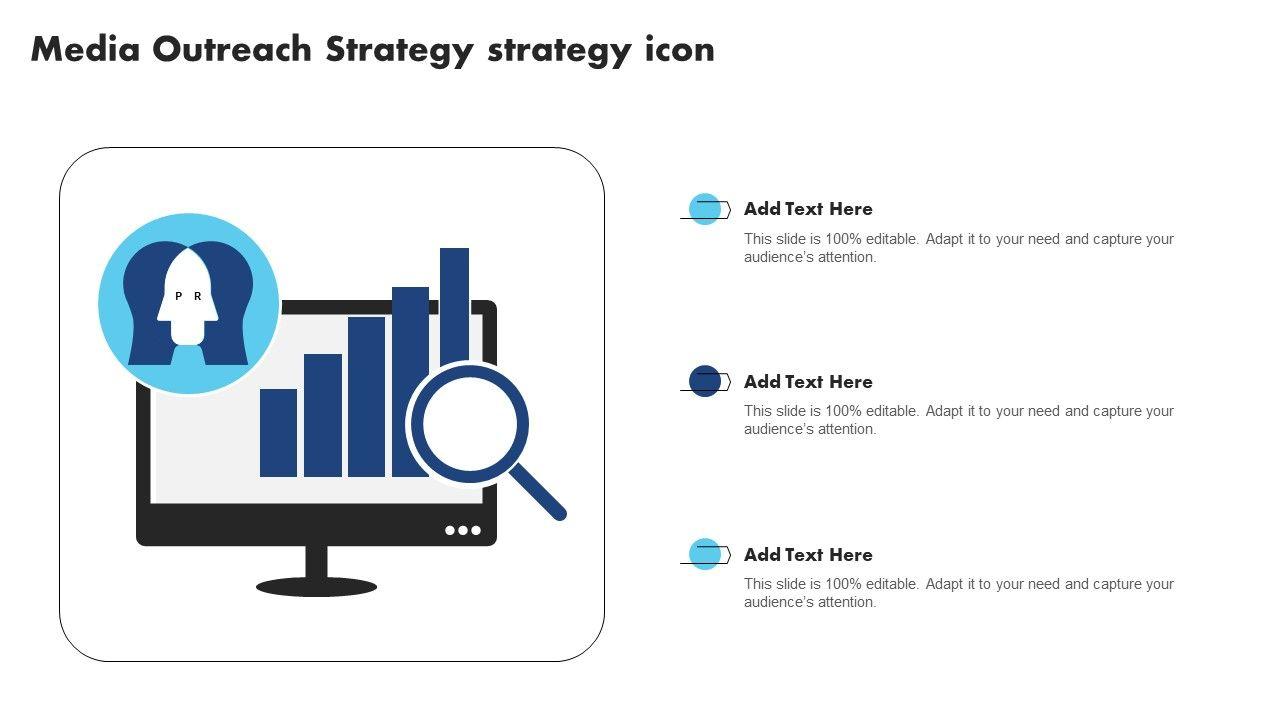 Media Outreach Strategy strategy icon

P R

Add Text Here

This slide is 100% editable. Adapt it to your need and capture your audience's attention.

Add Text Here

This slide is 100% editable. Adapt it to your need and capture your audience's attention.

Add Text Here

This slide is 100% editable. Adapt it to your need and capture your audience's attention.